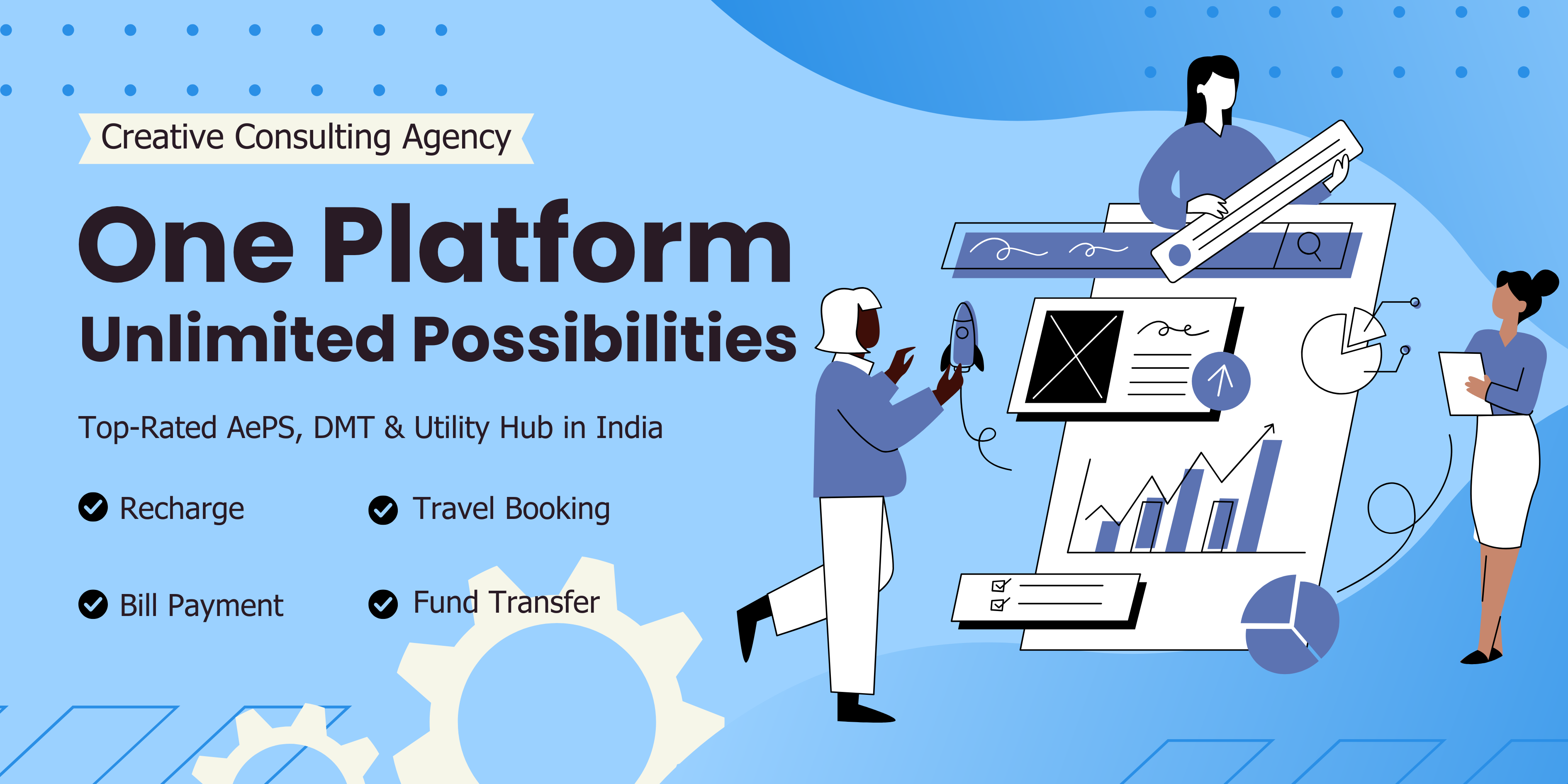 Creative Consulting Agency

One Platform
Unlimited Possibilities

Top-Rated AePS, DMT & Utility Hub in India

Recharge

Travel Booking

Bill Payment

Fund Transfer